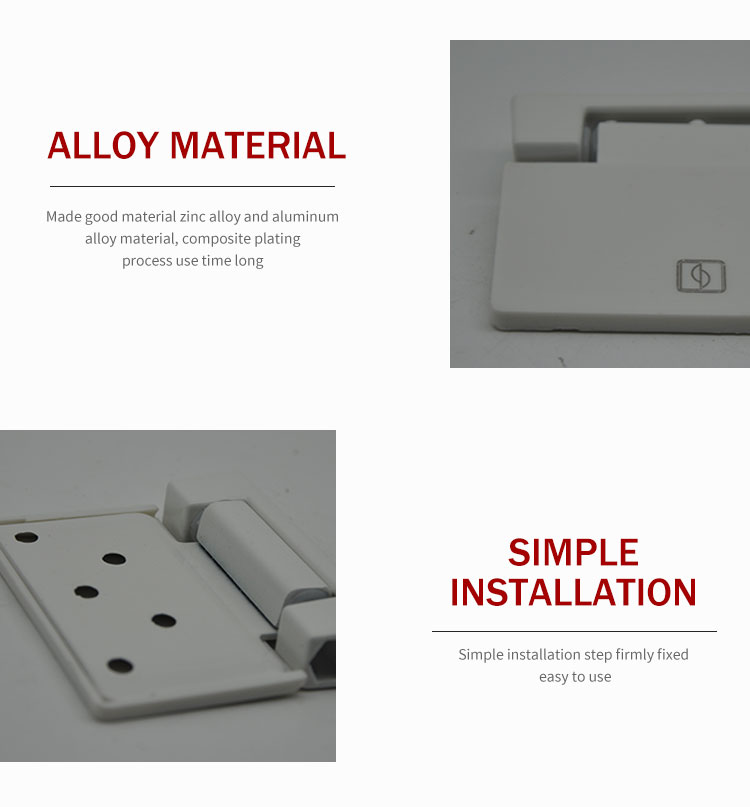 ALLOY MATERIAL

Made good material zinc alloy and aluminum alloy material, composite plating process use time long

SIMPLE INSTALLATION

Simple installation step firmly fixed easy to use